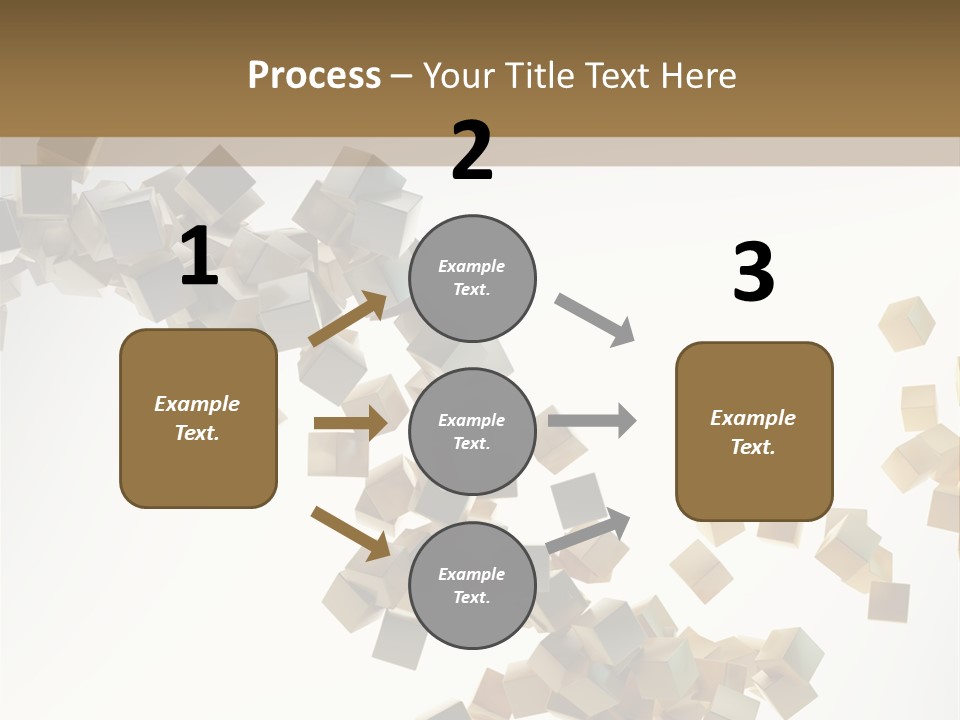 Process – Your Title Text Here

2

1

3

Example Text.

Example Text.

Example Text.

Example Text.

Example Text.